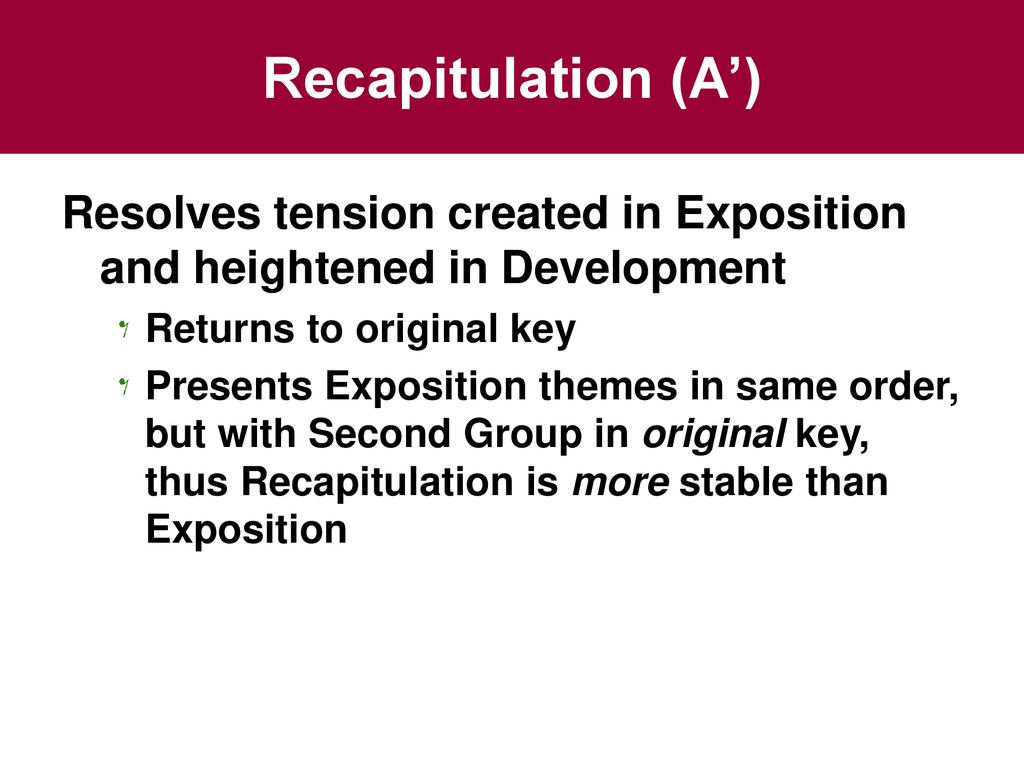 Recapitulation (A’)

Resolves tension created in Exposition and heightened in Development

Returns to original key

Presents Exposition themes in same order, but with Second Group in original key, thus Recapitulation is more stable than Exposition